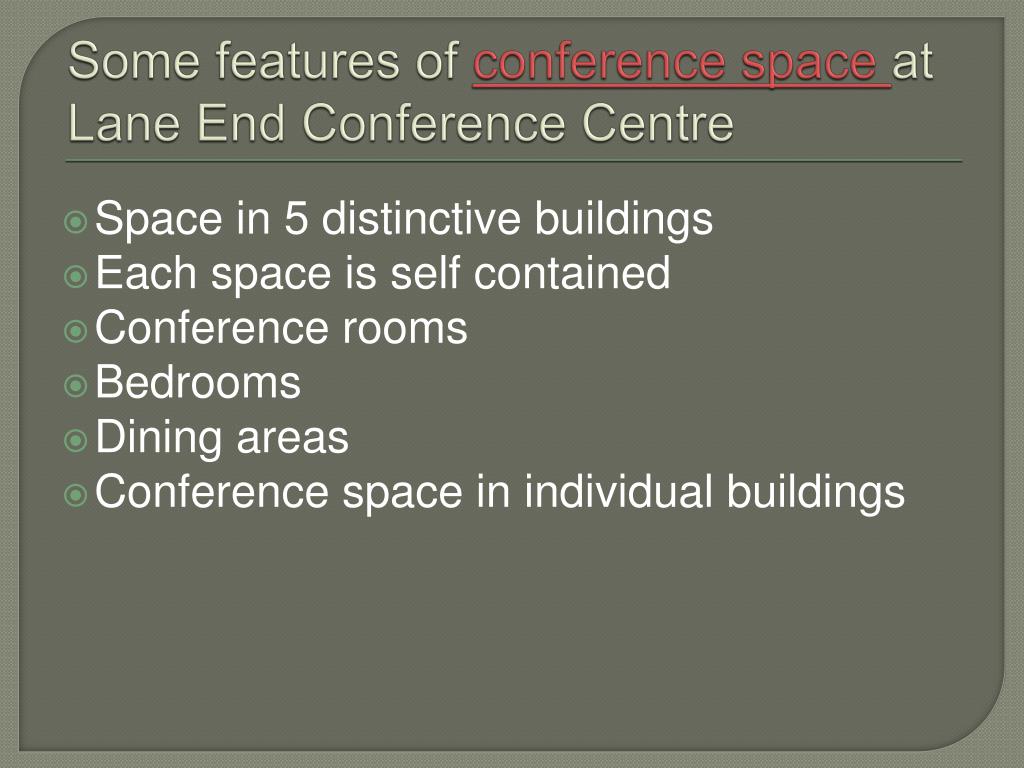 Some features of conference space at Lane End Conference Centre

Space in 5 distinctive buildings
Each space is self contained
Conference rooms
Bedrooms
Dining areas
Conference space in individual buildings